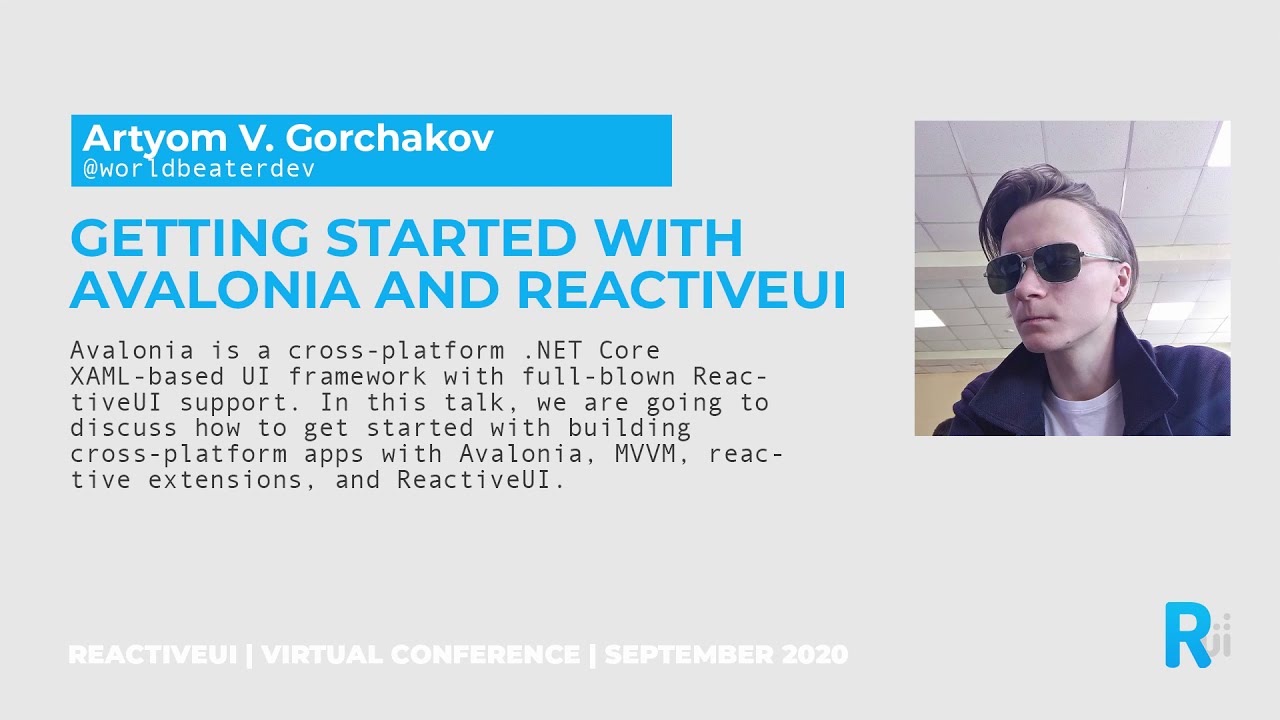 Artyom V. Gorchakov
@worldbeaterdev

GETTING STARTED WITH AVALONIA AND REACTIVEUI

Avalonia is a cross-platform .NET Core XAML-based UI framework with full-blown ReactiveUI support. In this talk, we are going to discuss how to get started with building cross-platform apps with Avalonia, MVVM, reactive extensions, and ReactiveUI.

REACTIVEUI | VIRTUAL CONFERENCE | SEPTEMBER 2020

Rui